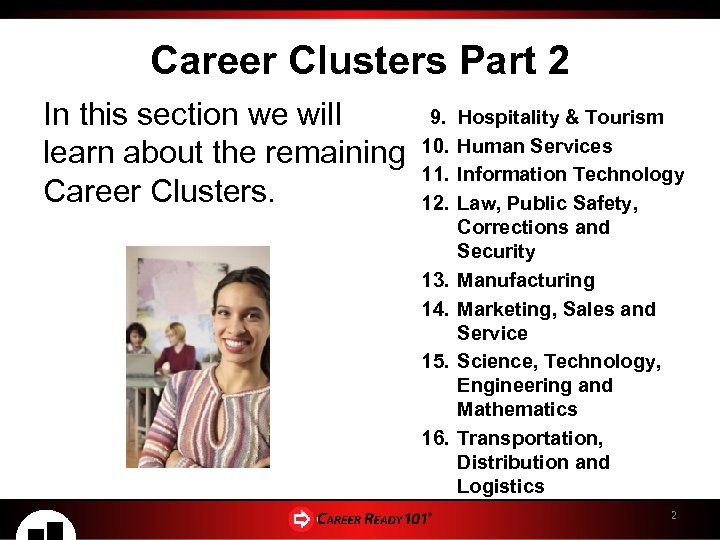 Career Clusters Part 2

In this section we will learn about the remaining Career Clusters.

9. Hospitality & Tourism
10. Human Services
11. Information Technology
12. Law, Public Safety, Corrections and Security
13. Manufacturing
14. Marketing, Sales and Service
15. Science, Technology, Engineering and Mathematics
16. Transportation, Distribution and Logistics

CAREER READY 101®

2